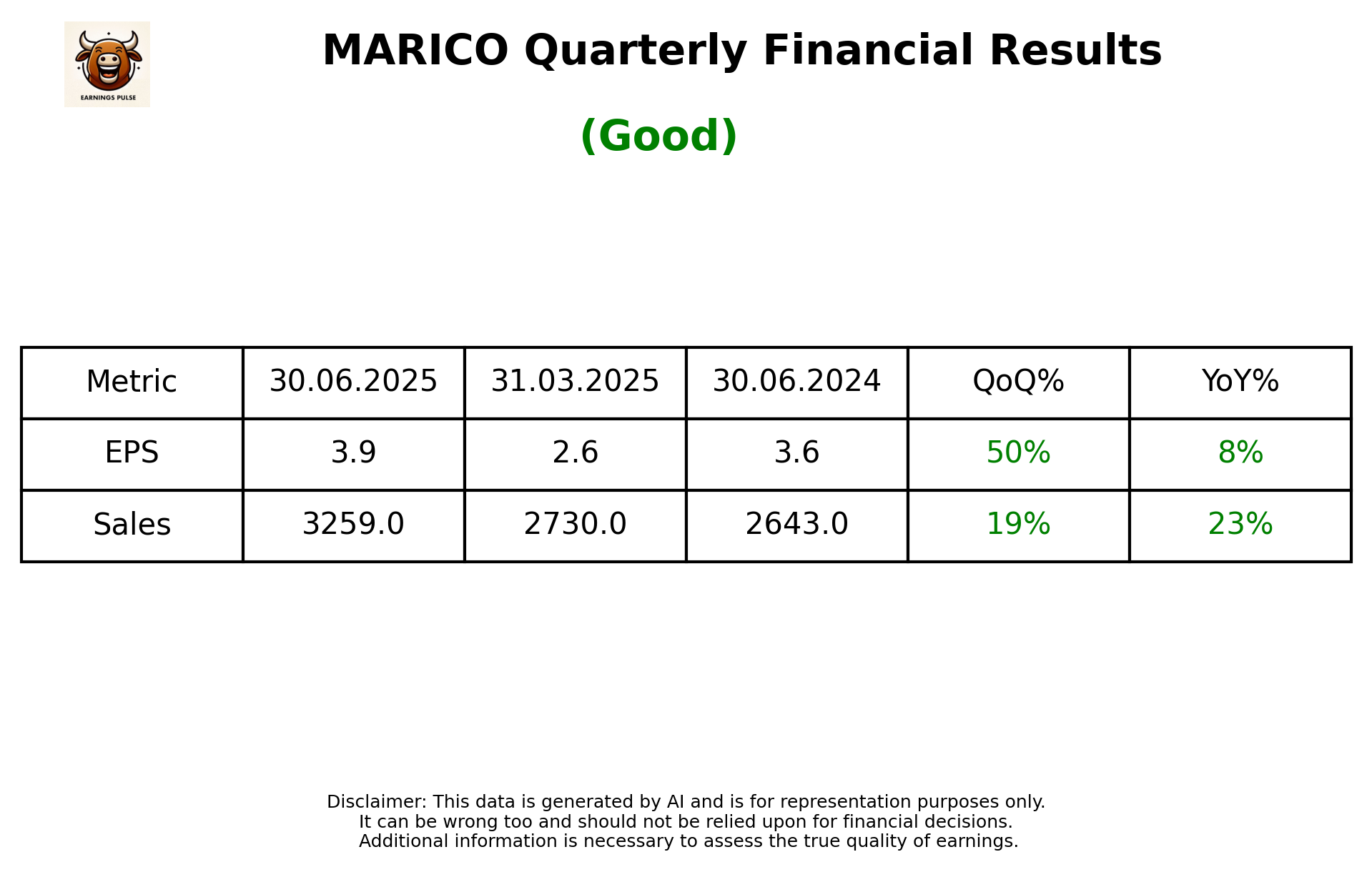 EARNINGS PULSE

MARICO Quarterly Financial Results

(Good)

| Metric | 30.06.2025 | 31.03.2025 | 30.06.2024 | QoQ% | YoY% |
|---|---|---|---|---|---|
| EPS | 3.9 | 2.6 | 3.6 | 50% | 8% |
| Sales | 3259.0 | 2730.0 | 2643.0 | 19% | 23% |

Disclaimer: This data is generated by AI and is for representation purposes only.
It can be wrong too and should not be relied upon for financial decisions.
Additional information is necessary to assess the true quality of earnings.